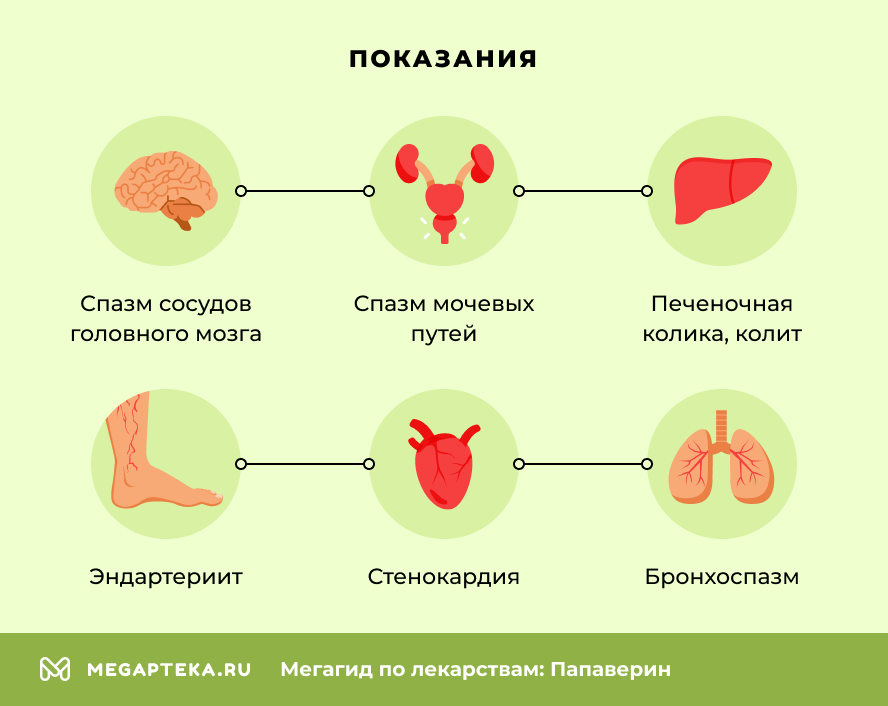 ПОКАЗАНИЯ

Спазм сосудов головного мозга

Спазм мочевых путей

Печеночная колика, колит

Эндартериит

Стенокардия

Бронхоспазм

MEGAPTEKA.RU Мегагид по лекарствам: Папаверин